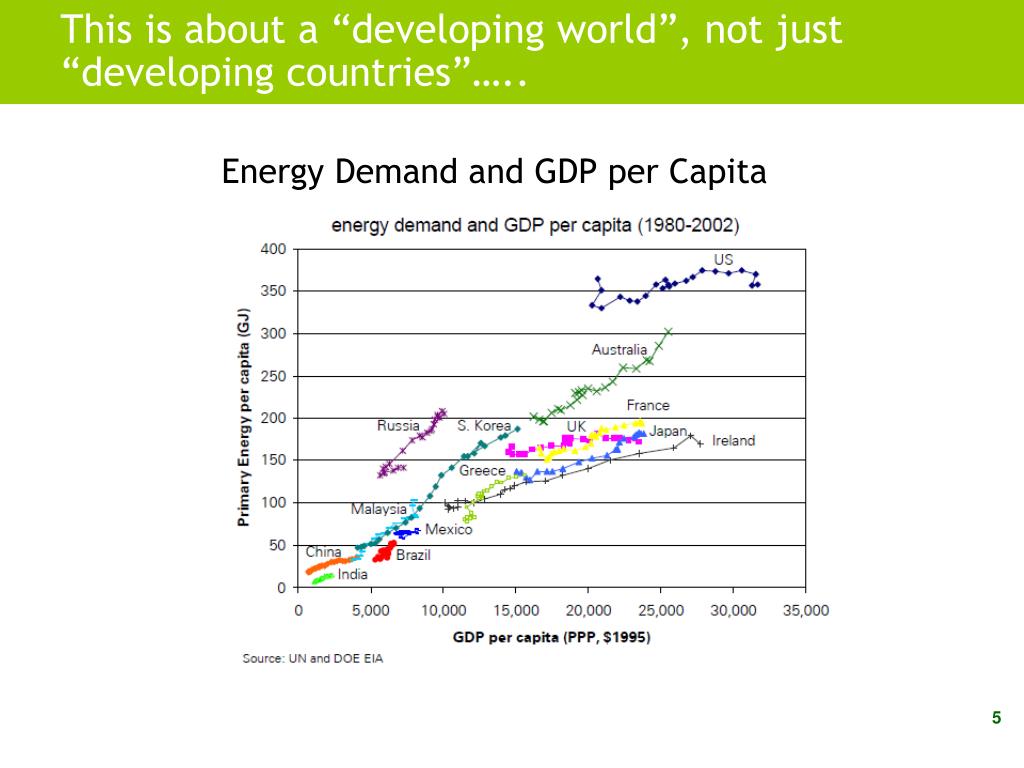 This is about a “developing world”, not just “developing countries”…..

Energy Demand and GDP per Capita

energy demand and GDP per capita (1980-2002)

Primary Energy per capita (GJ)

400
350
300
250
200
150
100
50
0

US
Australia
France
Russia
S. Korea
UK
Japan
Ireland
Greece
Malaysia
Mexico
China
Brazil
India

0
5,000
10,000
15,000
20,000
25,000
30,000
35,000

GDP per capita (PPP, $1995)

Source: UN and DOE EIA

5